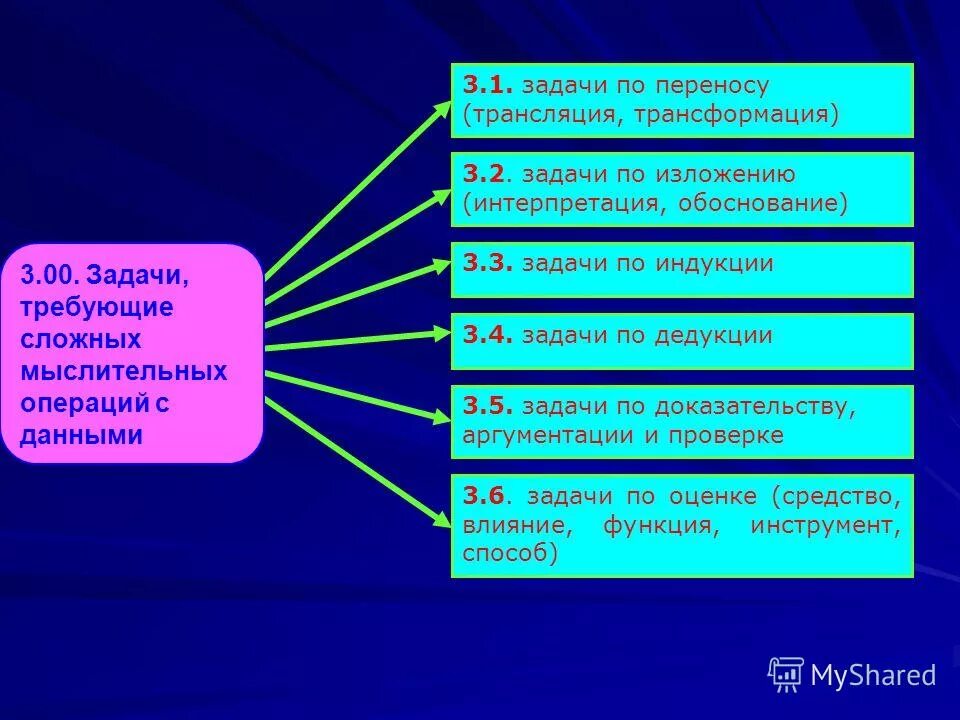 3.00. Задачи, требующие сложных мыслительных операций с данными

3.1. задачи по переносу (трансляция, трансформация)

3.2. задачи по изложению (интерпретация, обоснование)

3.3. задачи по индукции

3.4. задачи по дедукции

3.5. задачи по доказательству, аргументации и проверке

3.6. задачи по оценке (средство, влияние, функция, инструмент, способ)

MyShared